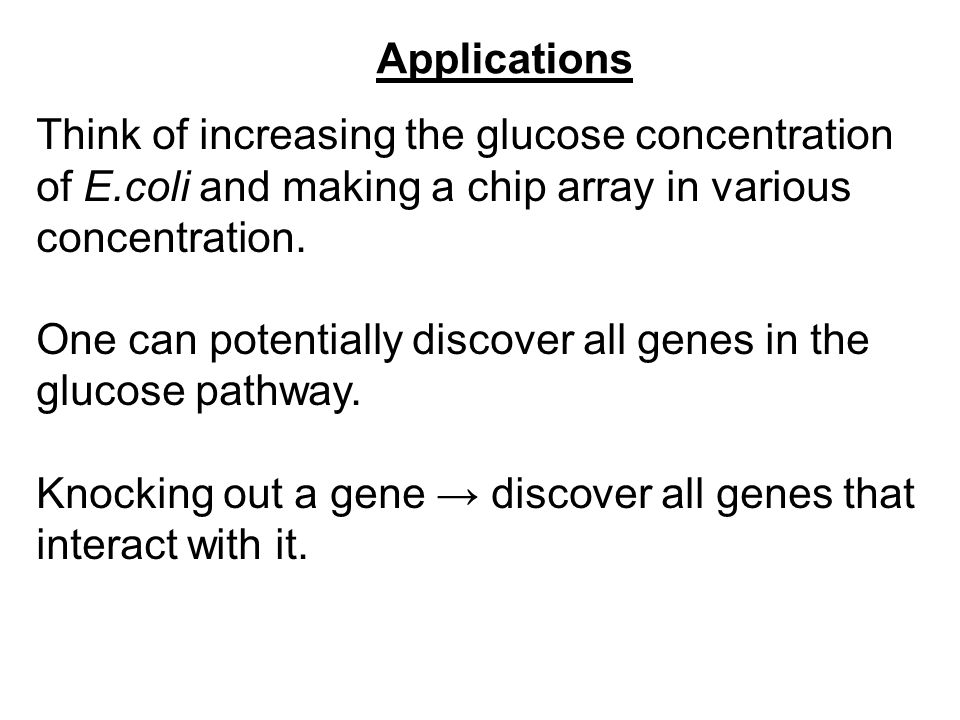 Applications

Think of increasing the glucose concentration of E.coli and making a chip array in various concentration.

One can potentially discover all genes in the glucose pathway.

Knocking out a gene → discover all genes that interact with it.